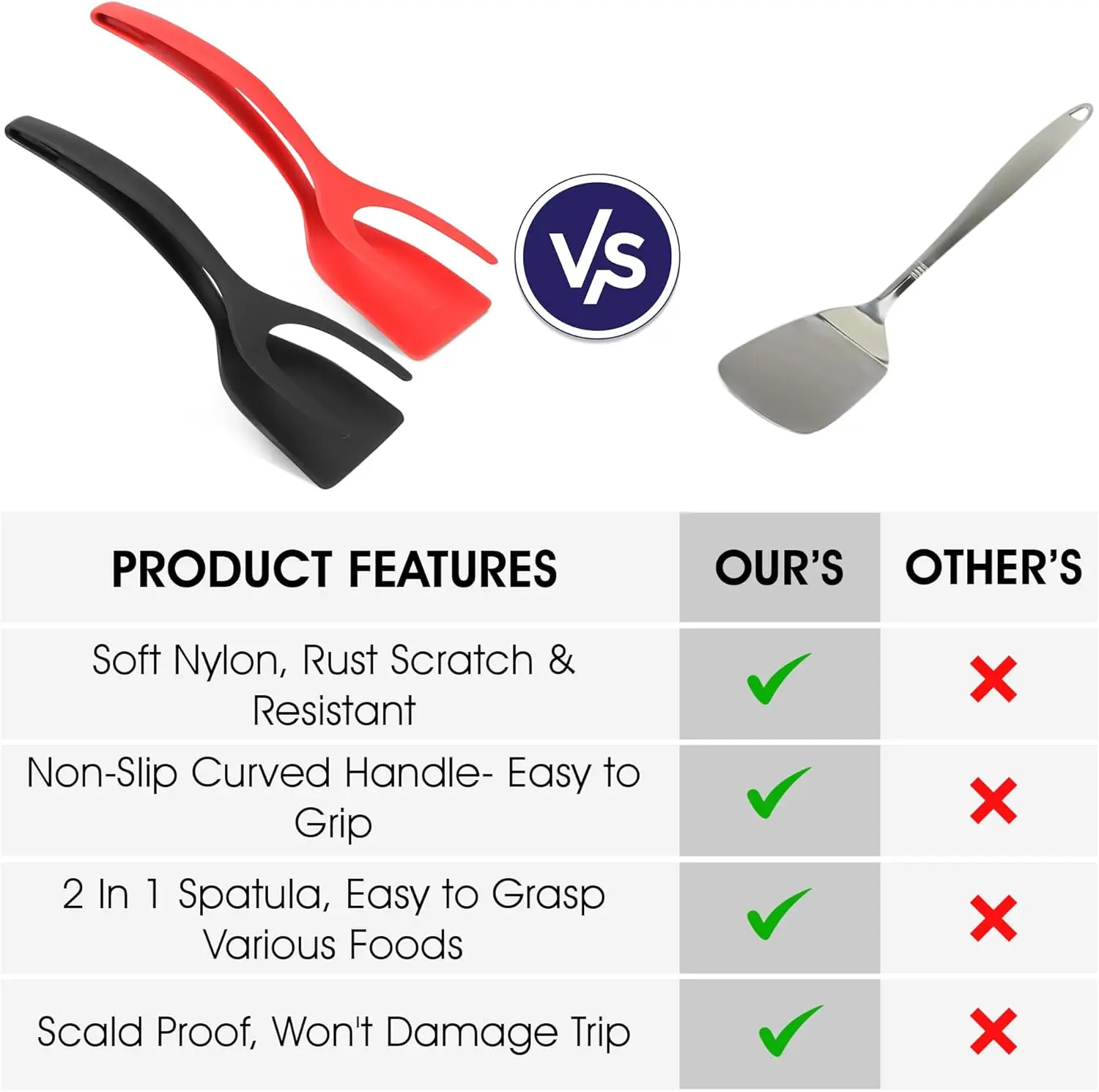 VS

| PRODUCT FEATURES | OUR'S | OTHER'S |
|---|---|---|
| Soft Nylon, Rust Scratch & Resistant | ✓ | ✗ |
| Non-Slip Curved Handle- Easy to Grip | ✓ | ✗ |
| 2 In 1 Spatula, Easy to Grasp Various Foods | ✓ | ✗ |
| Scald Proof, Won't Damage Trip | ✓ | ✗ |